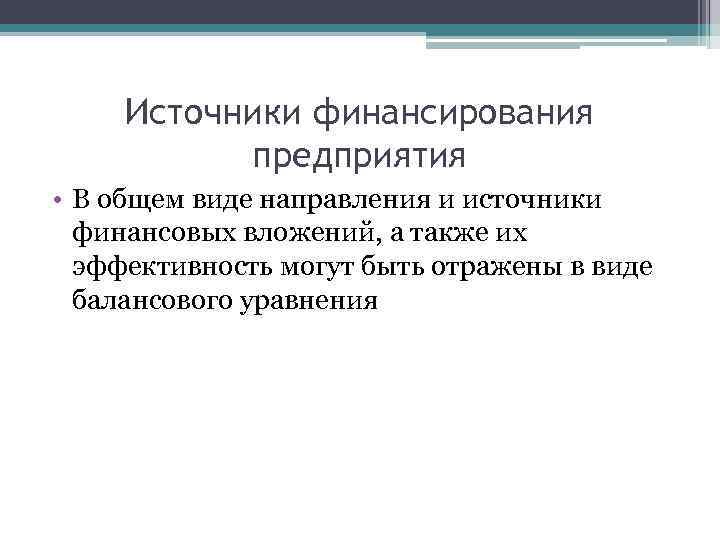 Источники финансирования предприятия

• В общем виде направления и источники финансовых вложений, а также их эффективность могут быть отражены в виде балансового уравнения